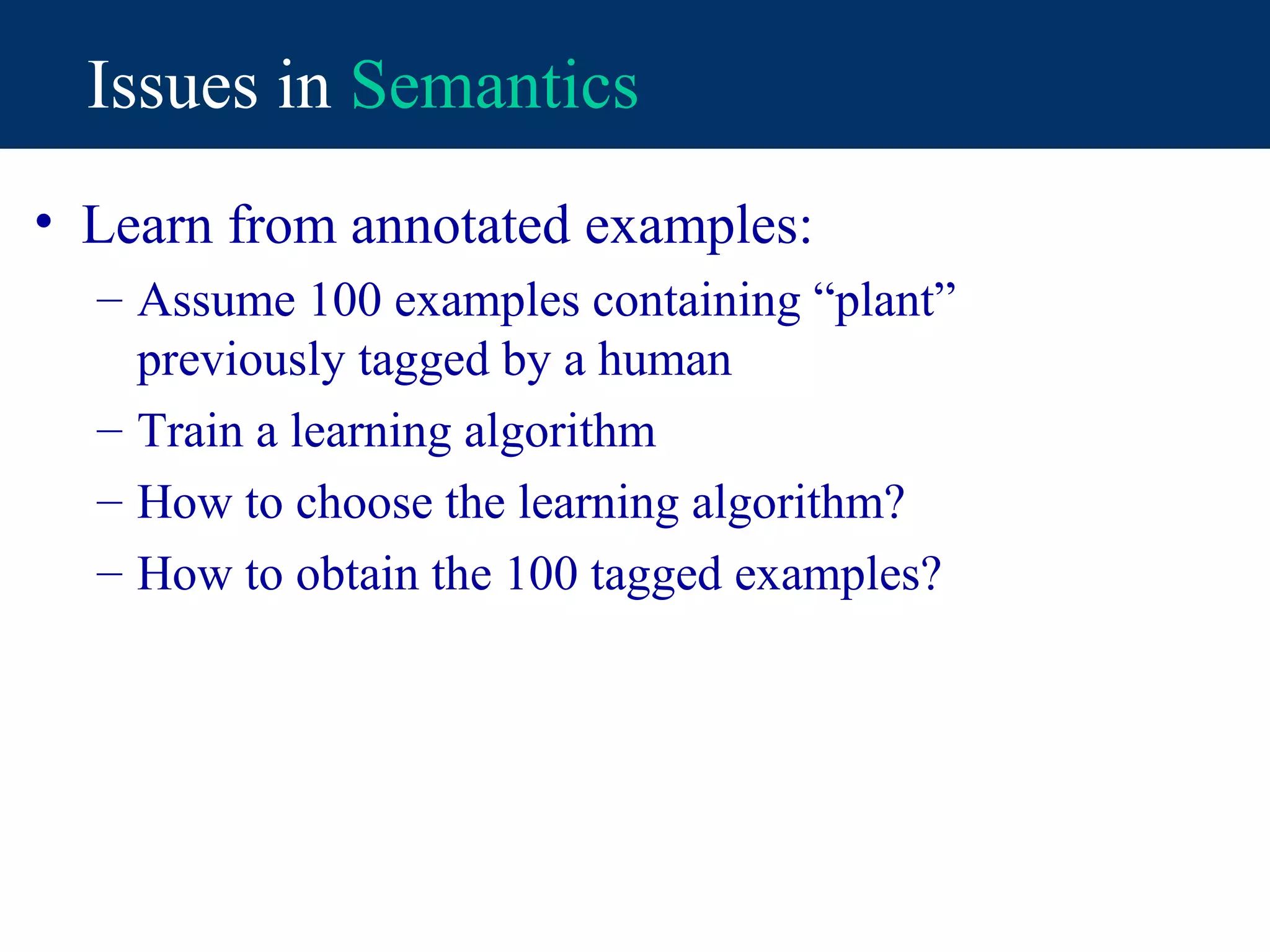 Issues in Semantics

• Learn from annotated examples:
– Assume 100 examples containing “plant” previously tagged by a human
– Train a learning algorithm
– How to choose the learning algorithm?
– How to obtain the 100 tagged examples?